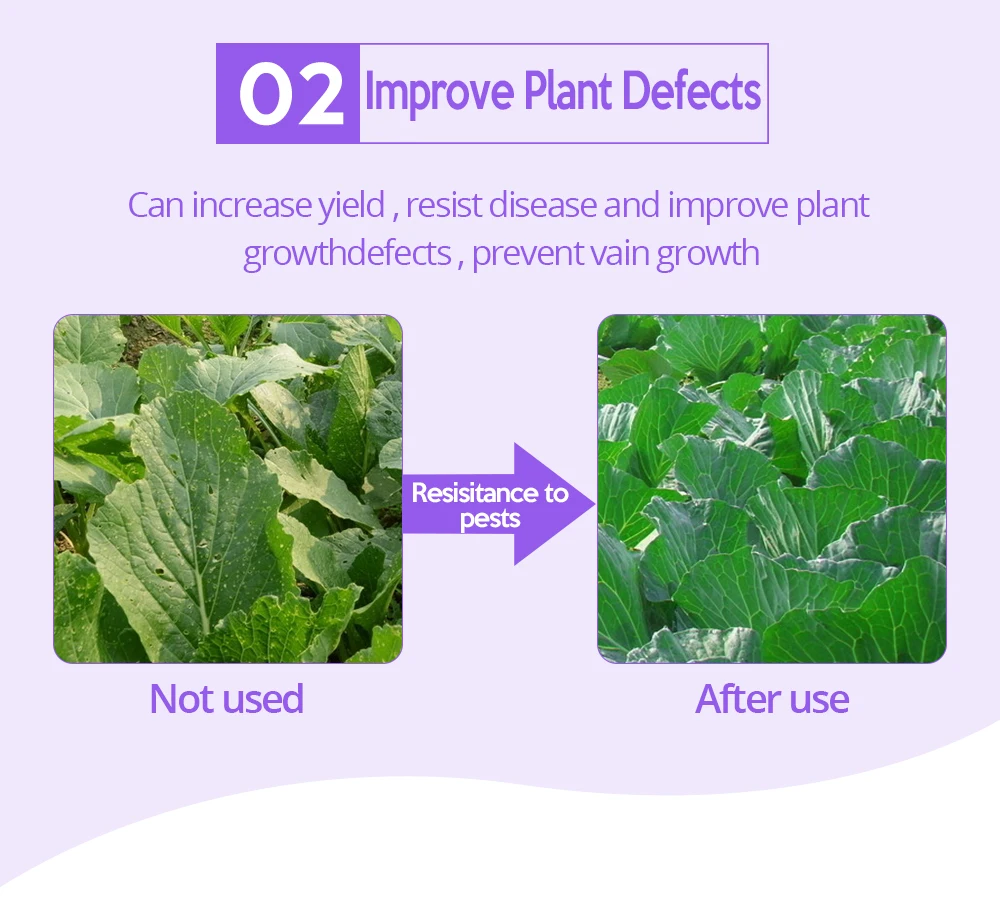 02 Improve Plant Defects

Can increase yield , resist disease and improve plant growthdefects , prevent vain growth

Resisitance to pests

Not used

After use